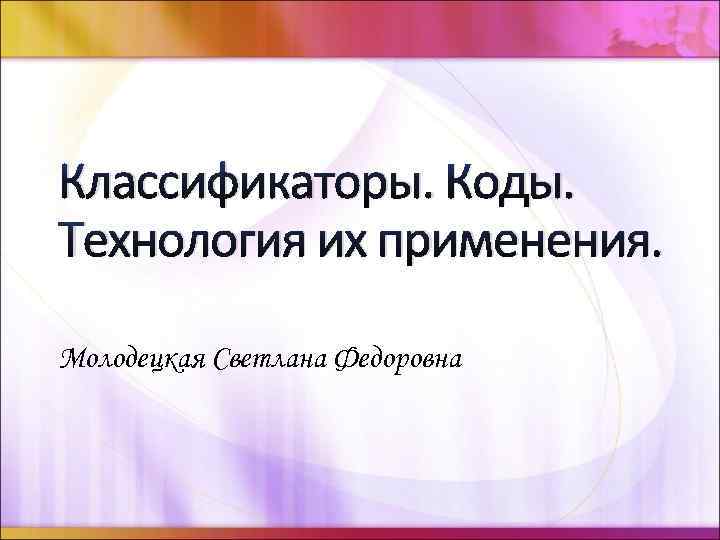 Классификаторы. Коды. Технология их применения.

Молодецкая Светлана Федоровна